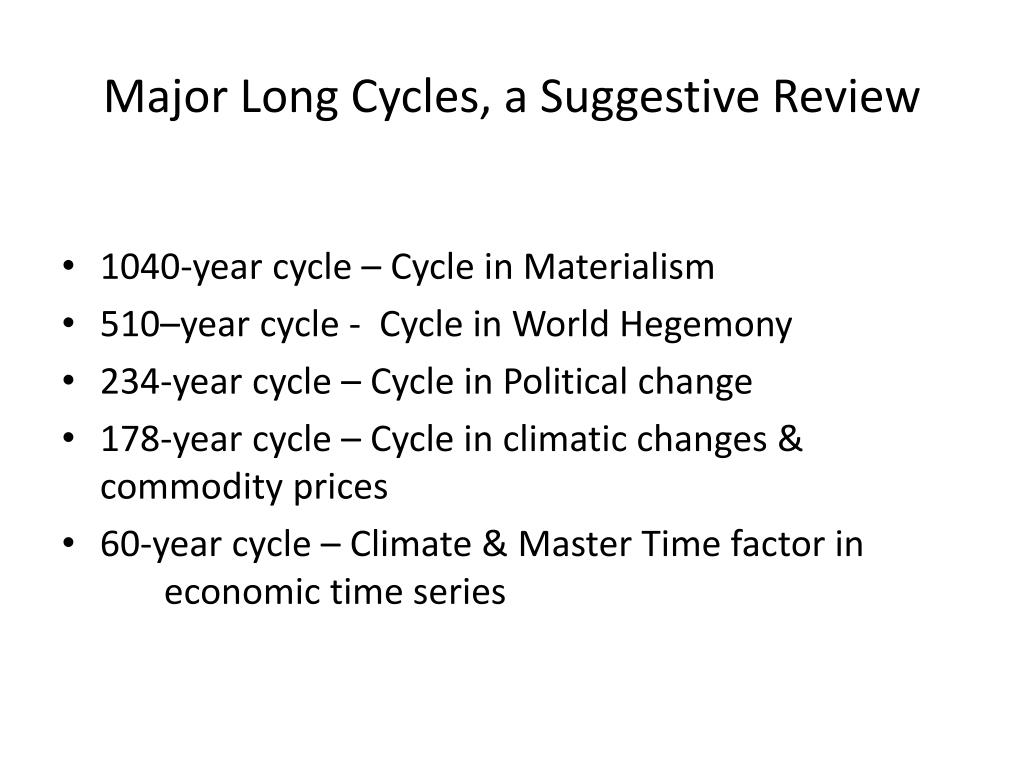 Major Long Cycles, a Suggestive Review

• 1040-year cycle – Cycle in Materialism
• 510–year cycle - Cycle in World Hegemony
• 234-year cycle – Cycle in Political change
• 178-year cycle – Cycle in climatic changes & commodity prices
• 60-year cycle – Climate & Master Time factor in economic time series